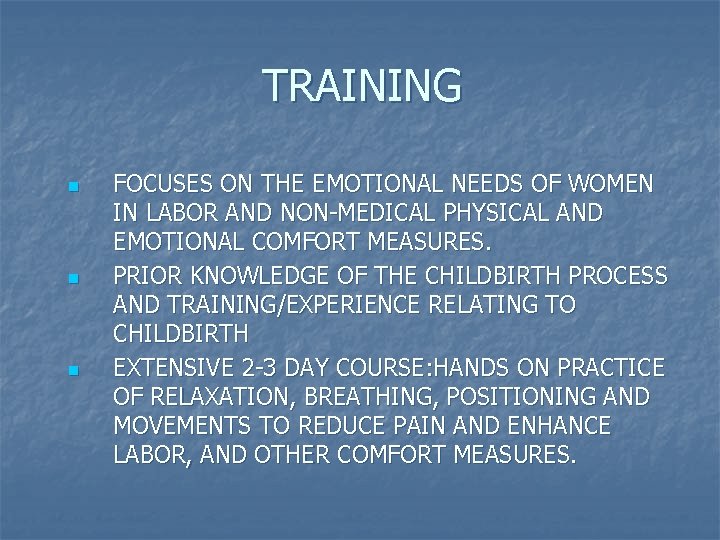 TRAINING

- FOCUSES ON THE EMOTIONAL NEEDS OF WOMEN IN LABOR AND NON-MEDICAL PHYSICAL AND EMOTIONAL COMFORT MEASURES.
- PRIOR KNOWLEDGE OF THE CHILDBIRTH PROCESS AND TRAINING/EXPERIENCE RELATING TO CHILDBIRTH
- EXTENSIVE 2-3 DAY COURSE:HANDS ON PRACTICE OF RELAXATION, BREATHING, POSITIONING AND MOVEMENTS TO REDUCE PAIN AND ENHANCE LABOR, AND OTHER COMFORT MEASURES.